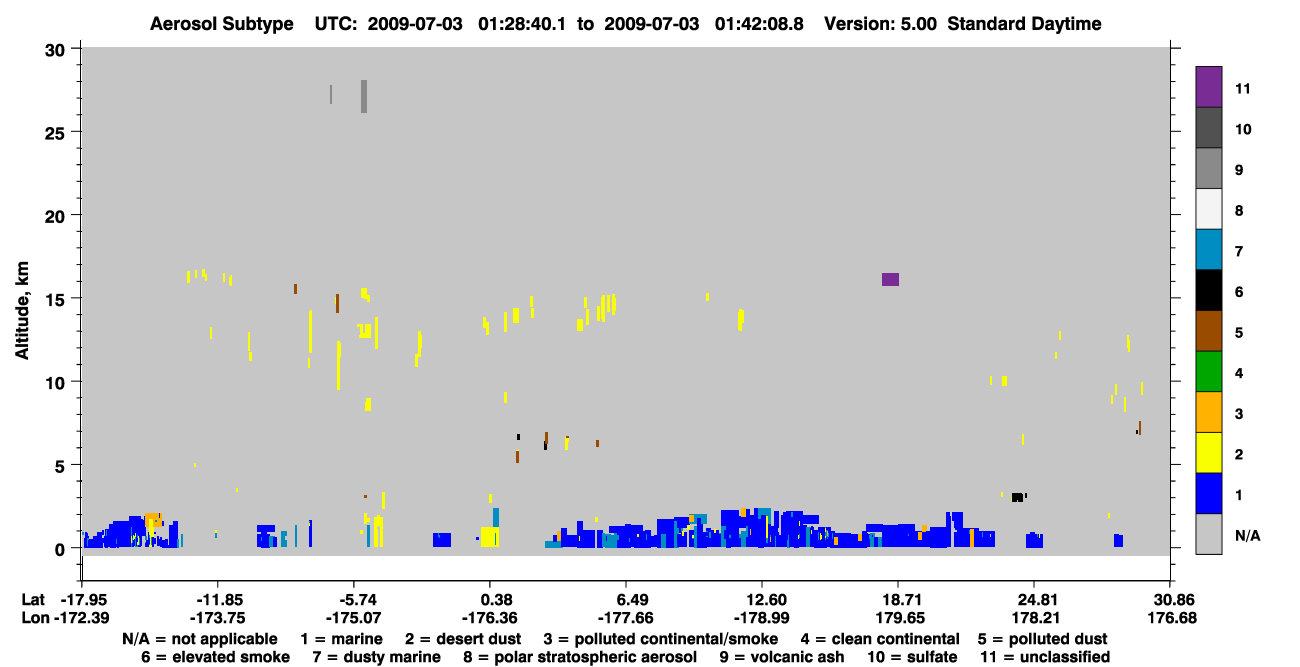 Aerosol Subtype UTC: 2009-07-03 01:28:40.1 to 2009-07-03 01:42:08.8 Version: 5.00 Standard Daytime

Altitude, km

30
25
20
15
10
5
0

11
10
9
8
7
6
5
4
3
2
1
N/A

Lat -17.95 -11.85 -5.74 0.38 6.49 12.60 18.71 24.81 30.86
Lon -172.39 -173.75 -175.07 -176.36 -177.66 -178.99 179.65 178.21 176.68

N/A = not applicable 1 = marine 2 = desert dust 3 = polluted continental/smoke 4 = clean continental 5 = polluted dust
6 = elevated smoke 7 = dusty marine 8 = polar stratospheric aerosol 9 = volcanic ash 10 = sulfate 11 = unclassified